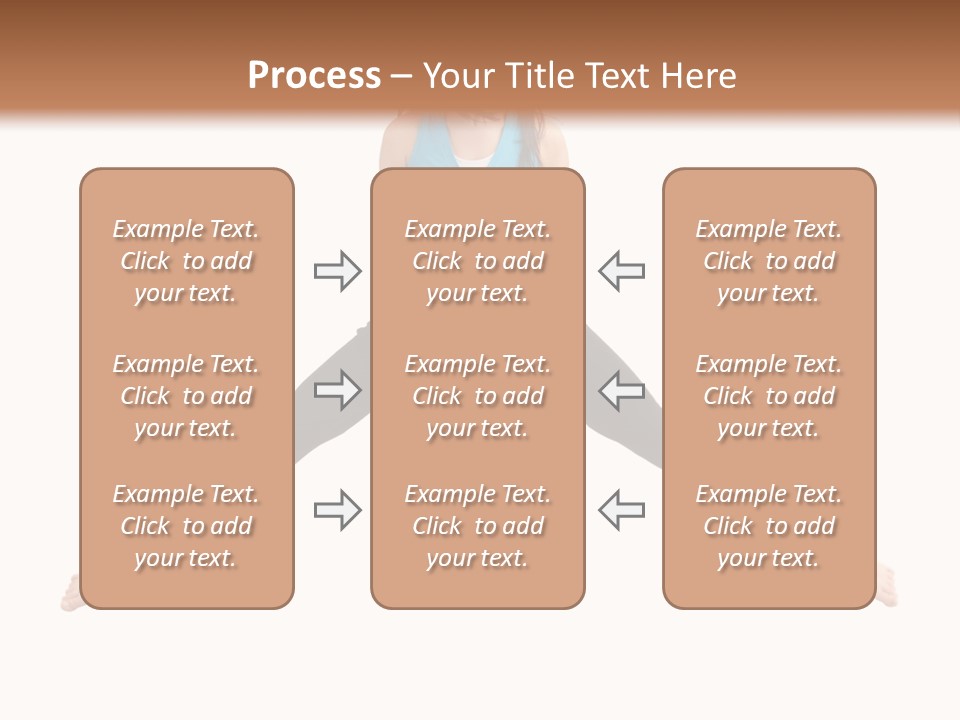 Process – Your Title Text Here

Example Text. Click to add your text.

Example Text. Click to add your text.

Example Text. Click to add your text.

Example Text. Click to add your text.

Example Text. Click to add your text.

Example Text. Click to add your text.

Example Text. Click to add your text.

Example Text. Click to add your text.

Example Text. Click to add your text.